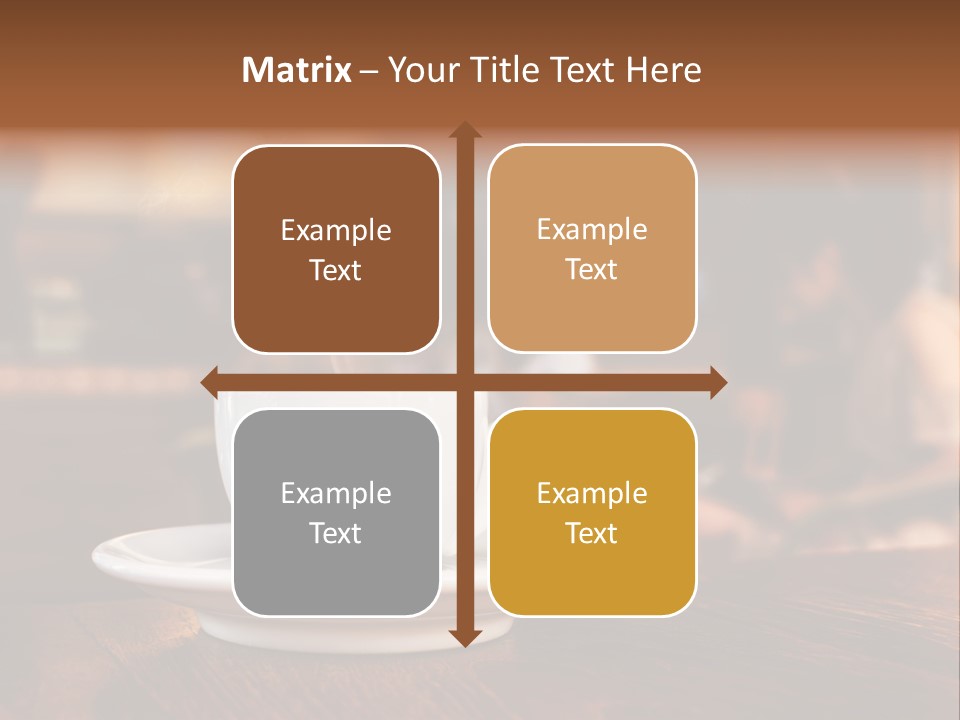 Matrix – Your Title Text Here

Example Text

Example Text

Example Text

Example Text